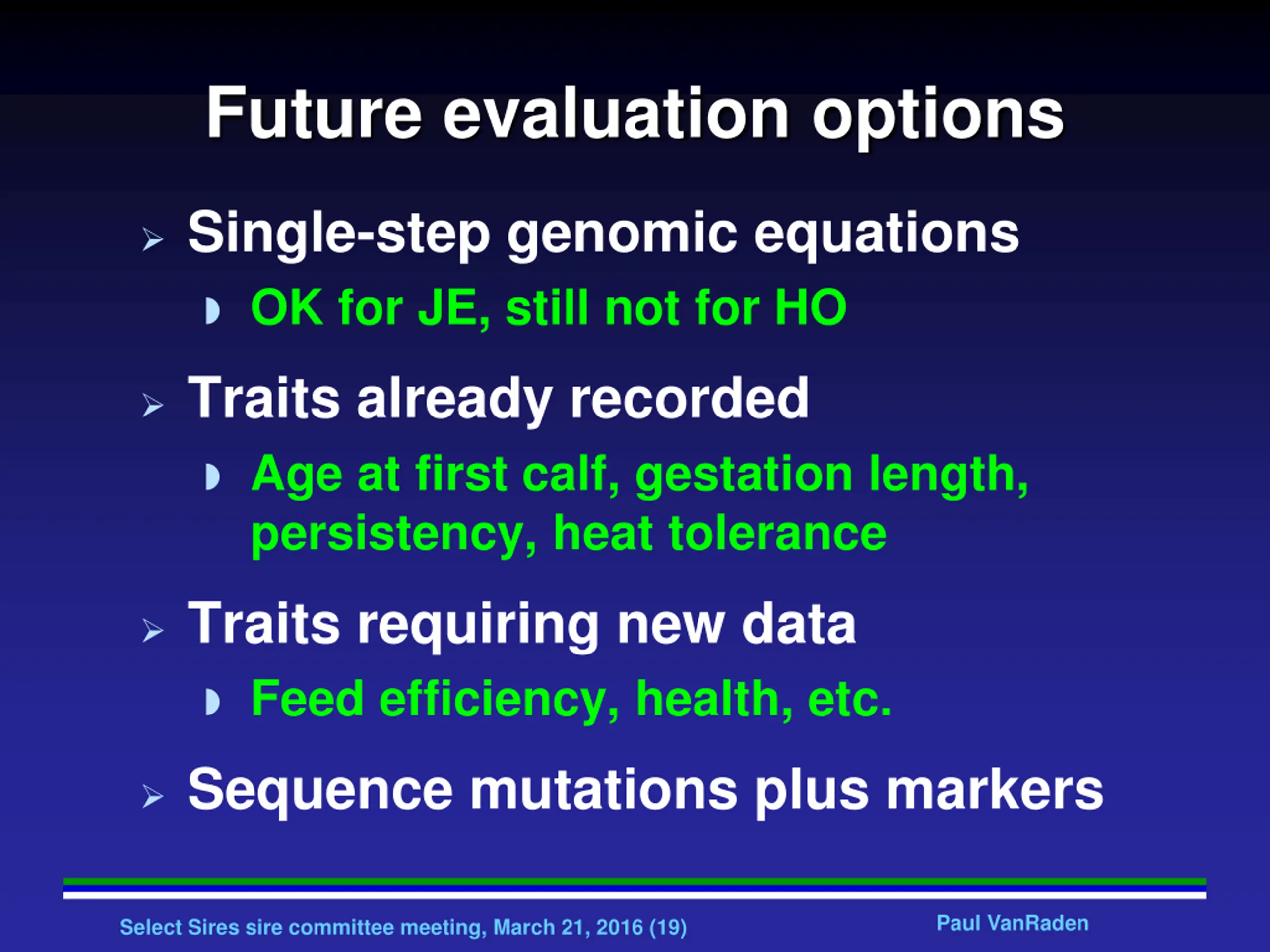 Future evaluation options

Single-step genomic equations

OK for JE, still not for HO

Traits already recorded

Age at first calf, gestation length, persistency, heat tolerance

Traits requiring new data

Feed efficiency, health, etc.

Sequence mutations plus markers

Select Sires sire committee meeting, March 21, 2016 (19)

Paul VanRaden